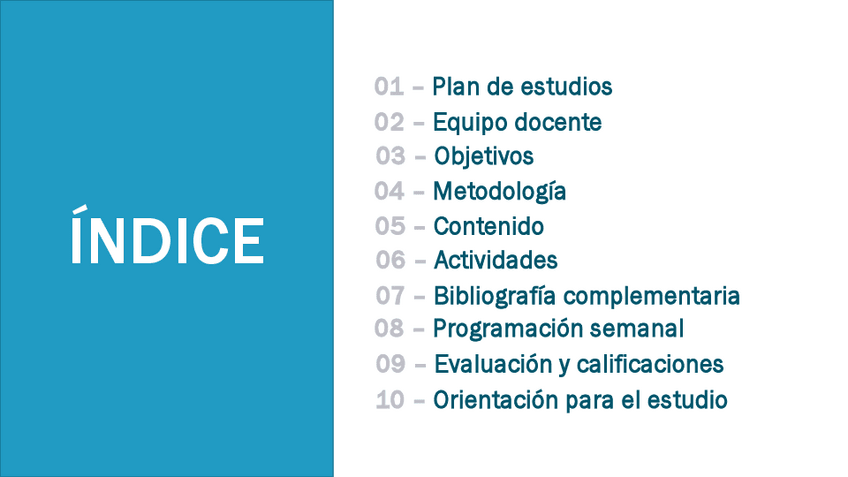 ÍNDICE

01 – Plan de estudios
02 – Equipo docente
03 – Objetivos
04 – Metodología
05 – Contenido
06 – Actividades
07 – Bibliografía complementaria
08 – Programación semanal
09 – Evaluación y calificaciones
10 – Orientación para el estudio